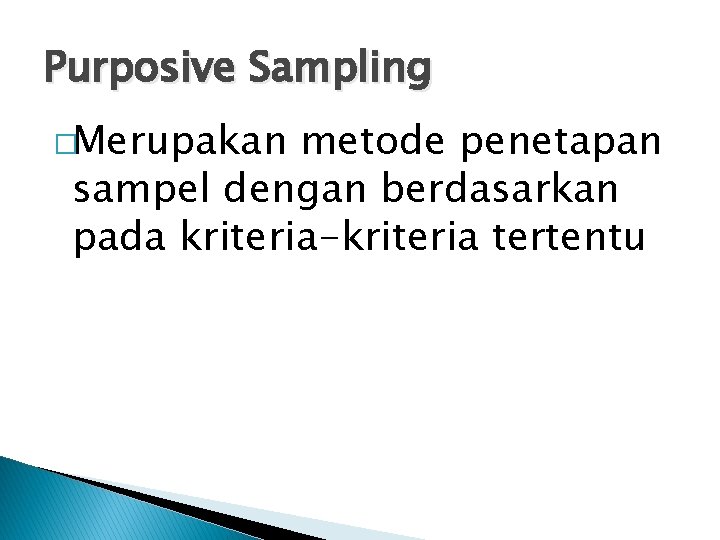 Purposive Sampling

□Merupakan metode penetapan sampel dengan berdasarkan pada kriteria-kriteria tertentu